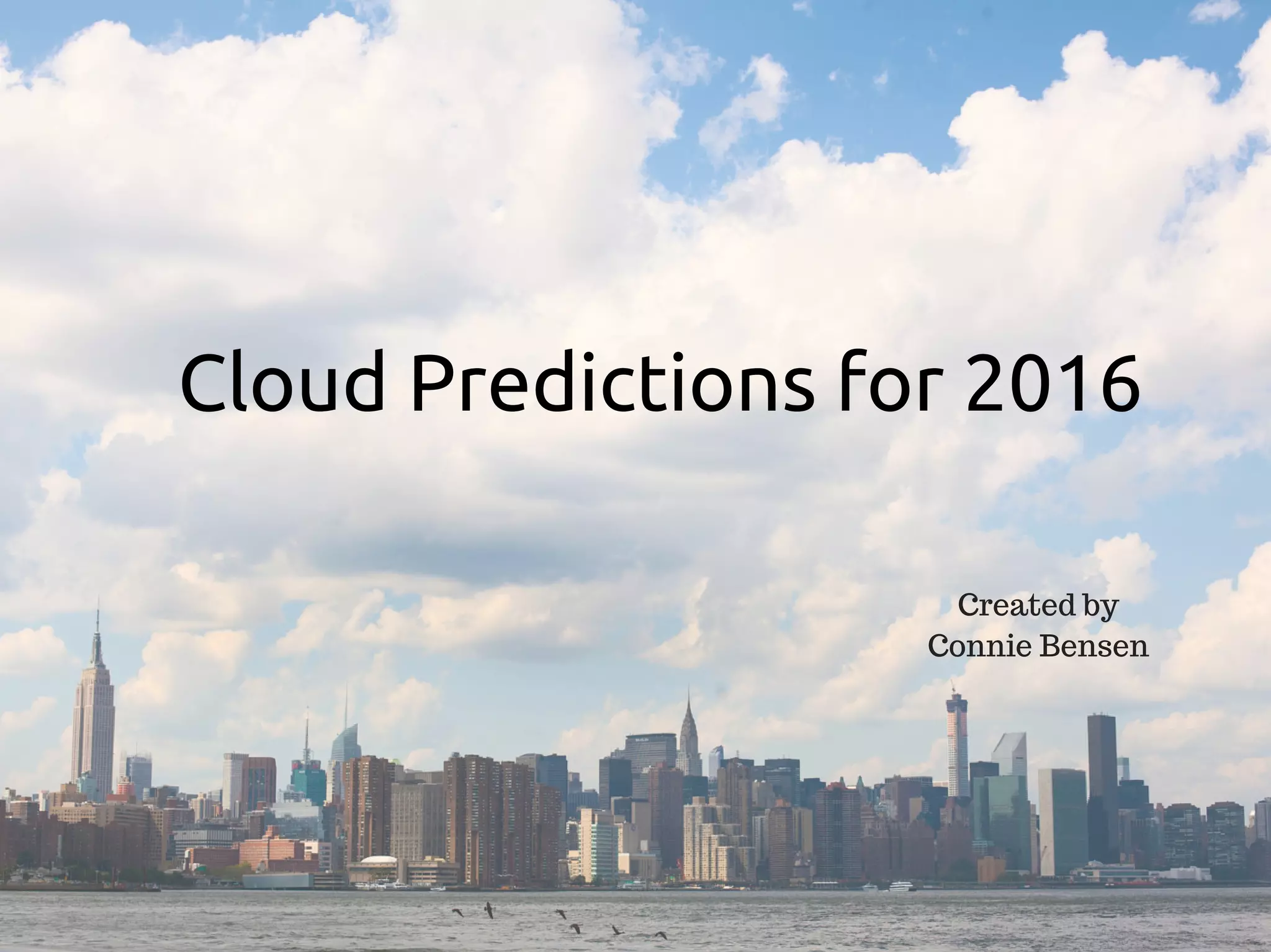 Cloud Predictions for 2016

Created by
Connie Bensen